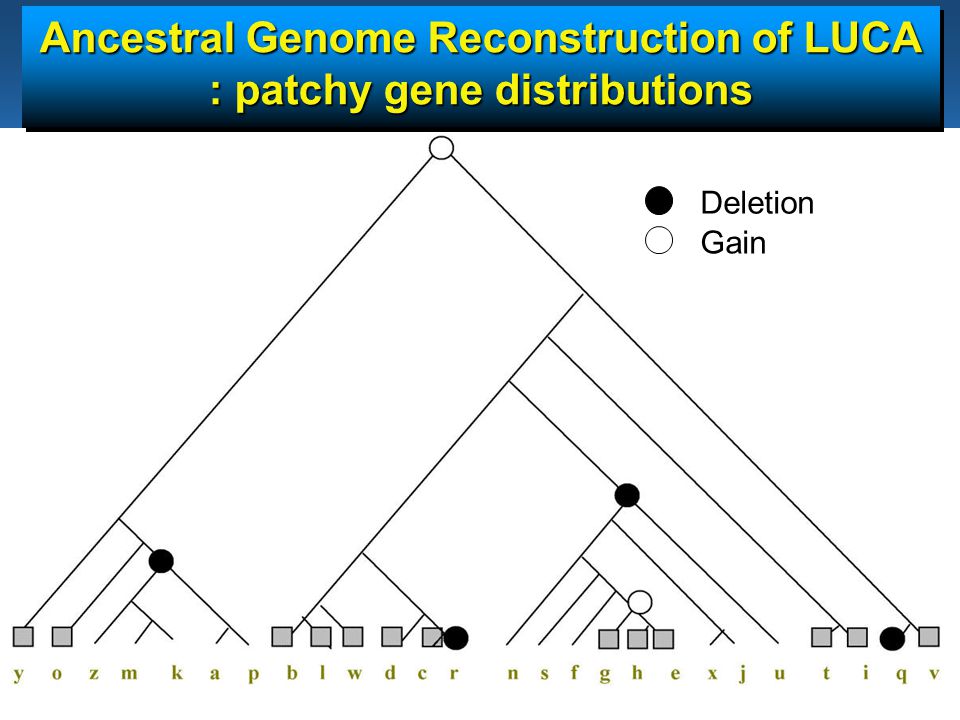 Ancestral Genome Reconstruction of LUCA
: patchy gene distributions

Deletion
Gain

y o z m k a p b l w d c r n s f g h e x j u t i q v